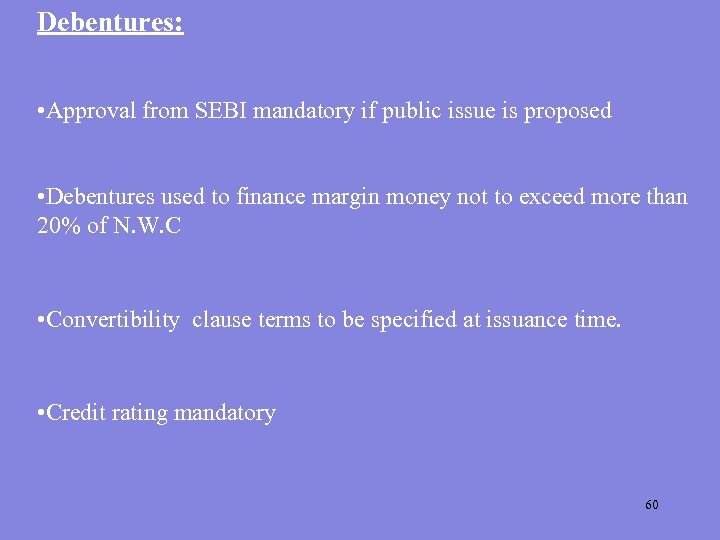 Debentures:

•Approval from SEBI mandatory if public issue is proposed

•Debentures used to finance margin money not to exceed more than 20% of N.W.C

•Convertibility  clause terms to be specified at issuance time.

•Credit rating mandatory

60